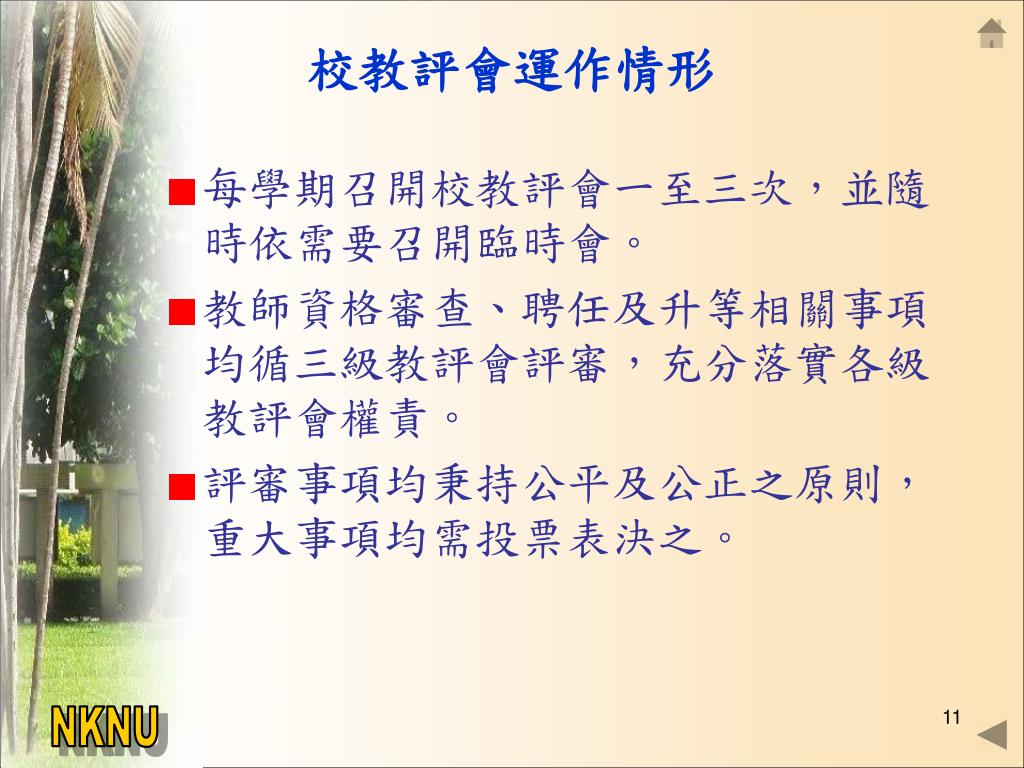 校教評會運作情形

■每學期召開校教評會一至三次，並隨時依需要召開臨時會。

■教師資格審查、聘任及升等相關事項均循三級教評會評審，充分落實各級教評會權責。

■評審事項均秉持公平及公正之原則，重大事項均需投票表決之。

NKNU

11